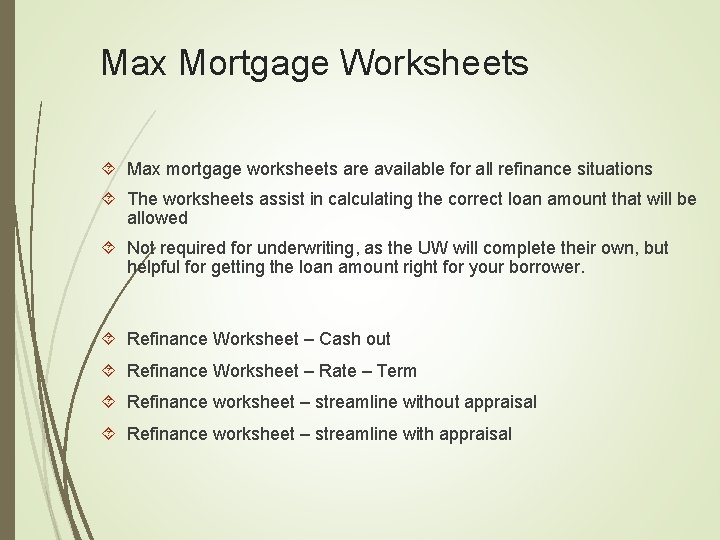 Max Mortgage Worksheets

Max mortgage worksheets are available for all refinance situations

The worksheets assist in calculating the correct loan amount that will be allowed

Not required for underwriting, as the UW will complete their own, but helpful for getting the loan amount right for your borrower.

Refinance Worksheet – Cash out

Refinance Worksheet – Rate – Term

Refinance worksheet – streamline without appraisal

Refinance worksheet – streamline with appraisal